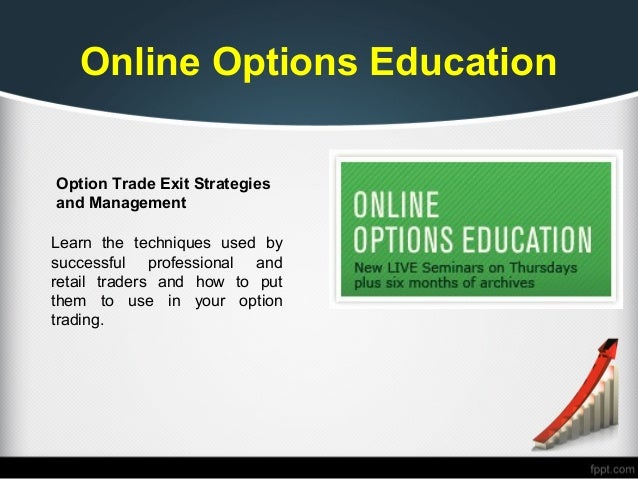 Online Options Education

Option Trade Exit Strategies and Management

Learn the techniques used by successful professional and retail traders and how to put them to use in your option trading.

ONLINE
OPTIONS EDUCATION
New LIVE Seminars on Thursdays plus six months of archives

fppt.com